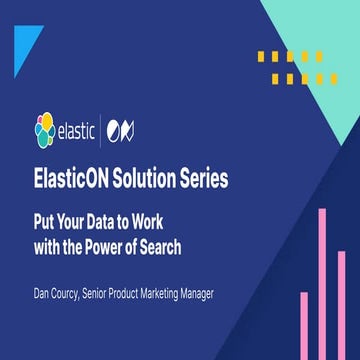 elastic | ON

ElasticON Solution Series

Put Your Data to Work with the Power of Search

Dan Courcy, Senior Product Marketing Manager